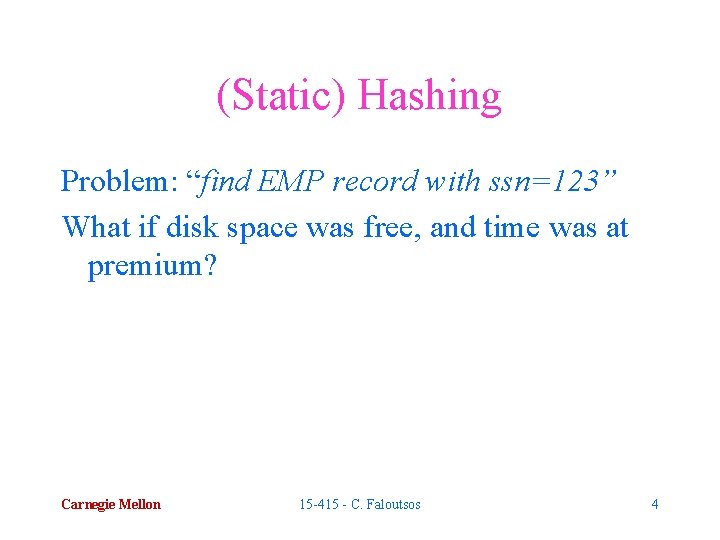 (Static) Hashing

Problem: “find EMP record with ssn=123”

What if disk space was free, and time was at premium?

Carnegie Mellon

15-415 - C. Faloutsos

4